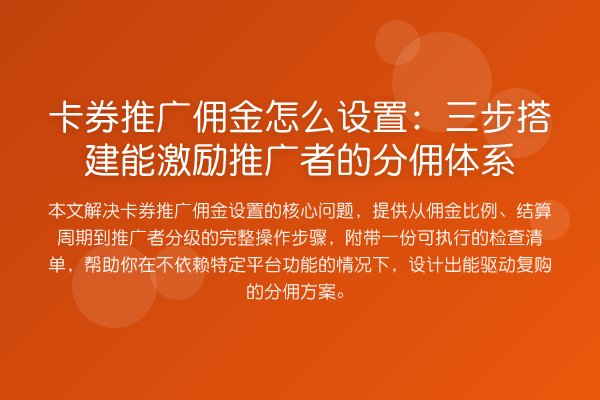 卡券推广佣金怎么设置：三步搭建能激励推广者的分佣体系

本文解决卡券推广佣金设置的核心问题，提供从佣金比例、结算周期到推广者分级的完整操作步骤，附带一份可执行的检查清单，帮助你在不依赖特定平台功能的情况下，设计出能驱动复购的分佣方案。